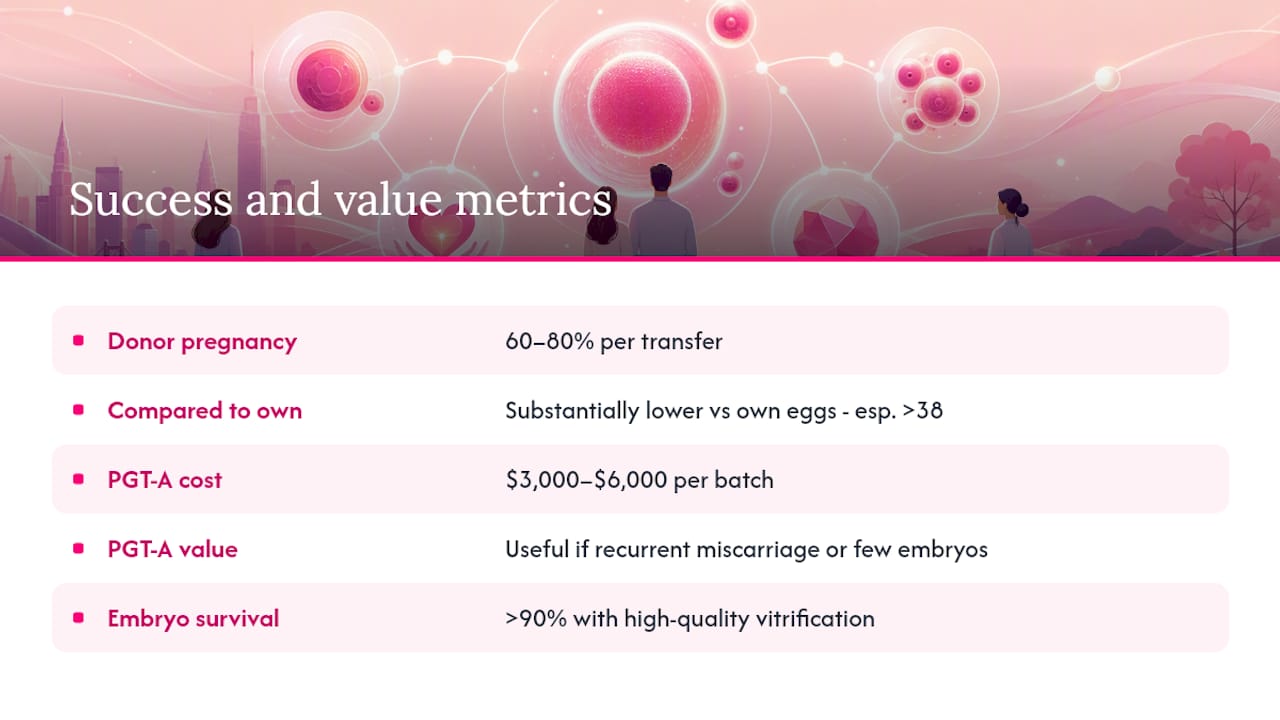 Success and value metrics

| | |
|---|---|
| Donor pregnancy | 60–80% per transfer |
| Compared to own | Substantially lower vs own eggs - esp. >38 |
| PGT-A cost | \$3,000–\$6,000 per batch |
| PGT-A value | Useful if recurrent miscarriage or few embryos |
| Embryo survival | >90% with high-quality vitrification |